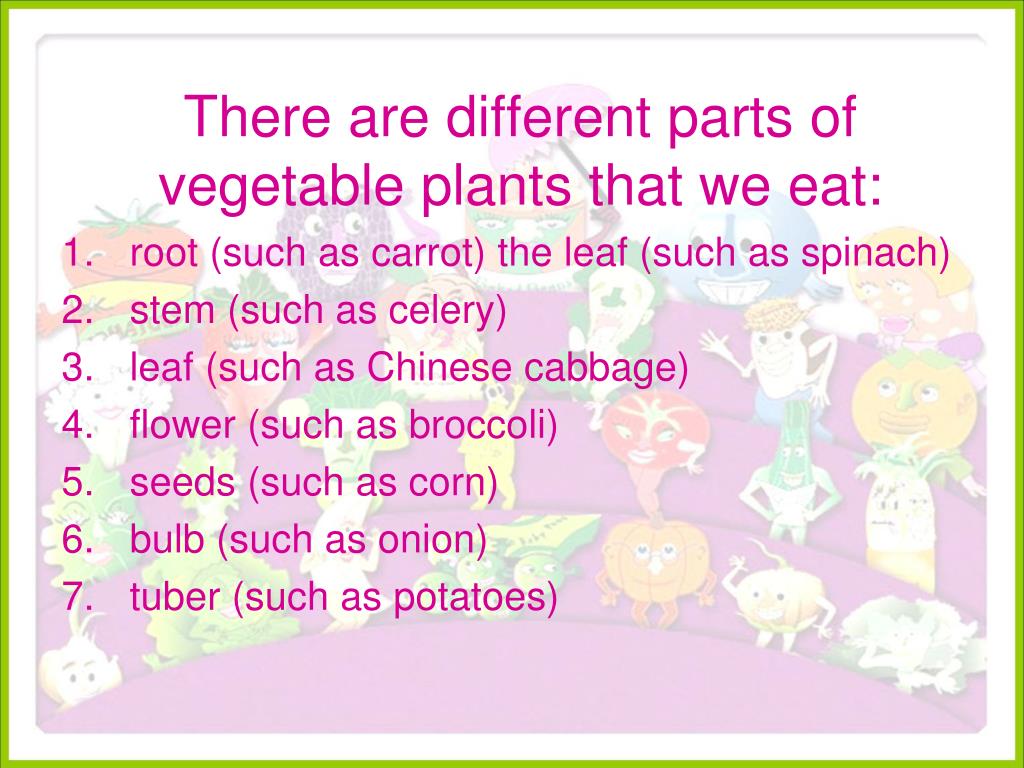 There are different parts of vegetable plants that we eat:

1. root (such as carrot) the leaf (such as spinach)
2. stem (such as celery)
3. leaf (such as Chinese cabbage)
4. flower (such as broccoli)
5. seeds (such as corn)
6. bulb (such as onion)
7. tuber (such as potatoes)